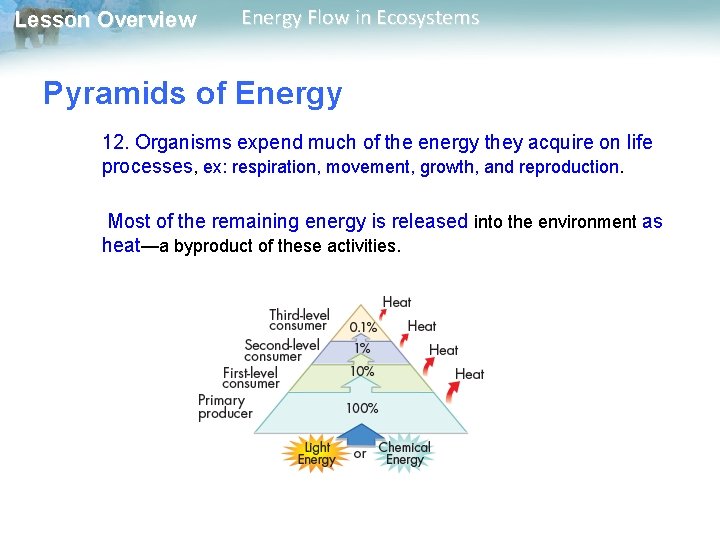 Lesson Overview Energy Flow in Ecosystems

Pyramids of Energy

12. Organisms expend much of the energy they acquire on life processes, ex: respiration, movement, growth, and reproduction.

Most of the remaining energy is released into the environment as heat—a byproduct of these activities.

Third-level consumer
Second-level consumer
First-level consumer
Primary producer
0.1%
1%
10%
100%
Heat
Heat
Heat
Heat
Light Energy
or
Chemical Energy